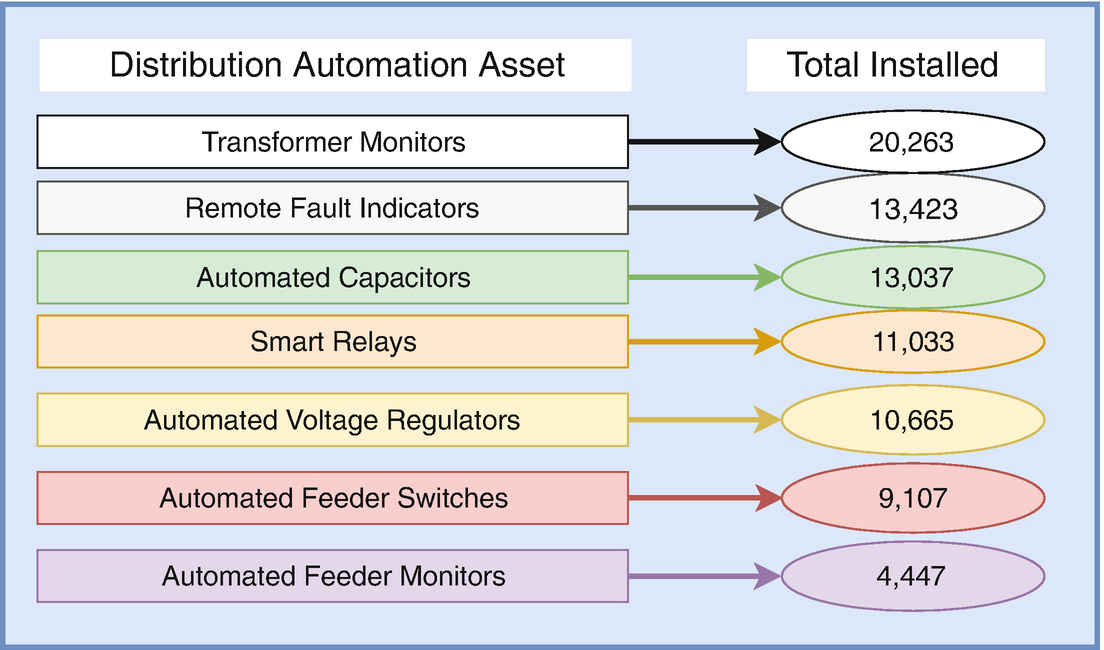 | Distribution Automation Asset | Total Installed |
|---|---|
| Transformer Monitors | 20,263 |
| Remote Fault Indicators | 13,423 |
| Automated Capacitors | 13,037 |
| Smart Relays | 11,033 |
| Automated Voltage Regulators | 10,665 |
| Automated Feeder Switches | 9,107 |
| Automated Feeder Monitors | 4,447 |